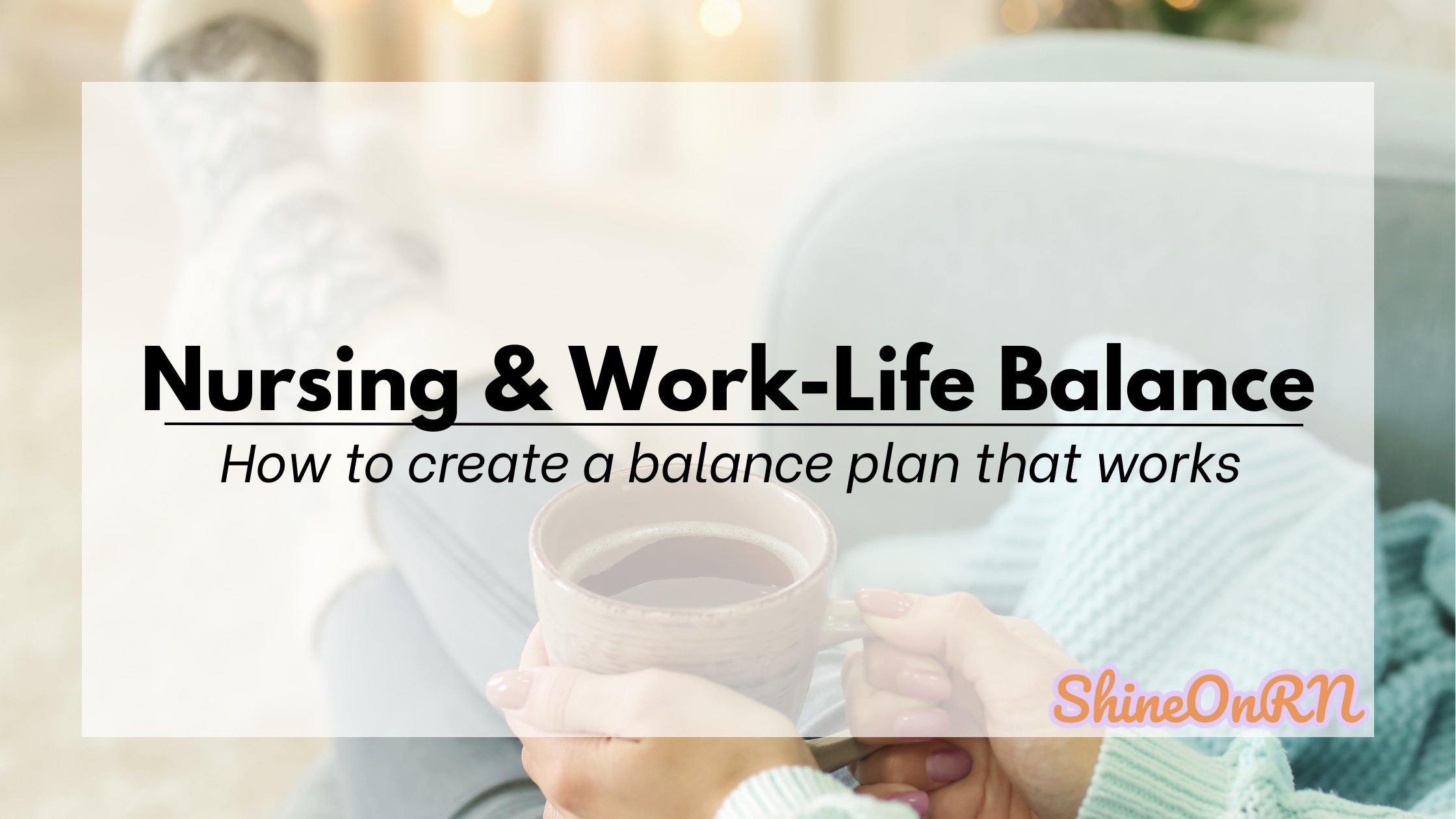 Nursing & Work-Life Balance

How to create a balance plan that works

ShineOnRN